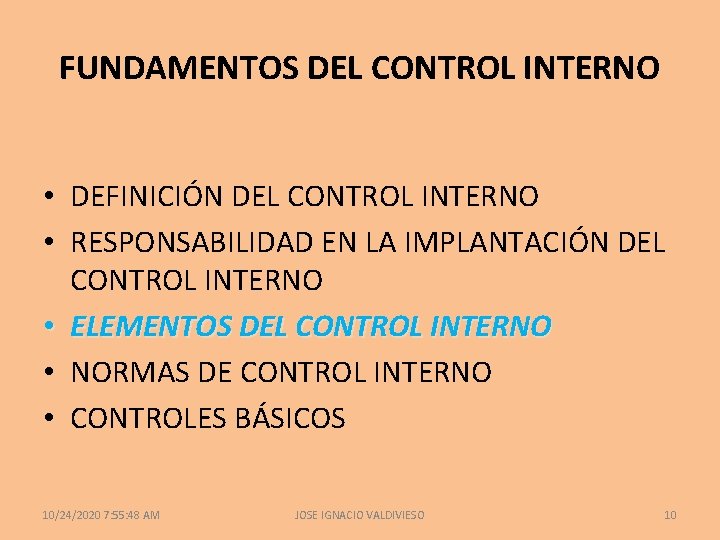 FUNDAMENTOS DEL CONTROL INTERNO

• DEFINICIÓN DEL CONTROL INTERNO
• RESPONSABILIDAD EN LA IMPLANTACIÓN DEL CONTROL INTERNO
• ELEMENTOS DEL CONTROL INTERNO
• NORMAS DE CONTROL INTERNO
• CONTROLES BÁSICOS

10/24/2020 7:55:48 AM JOSE IGNACIO VALDIVIESO 10